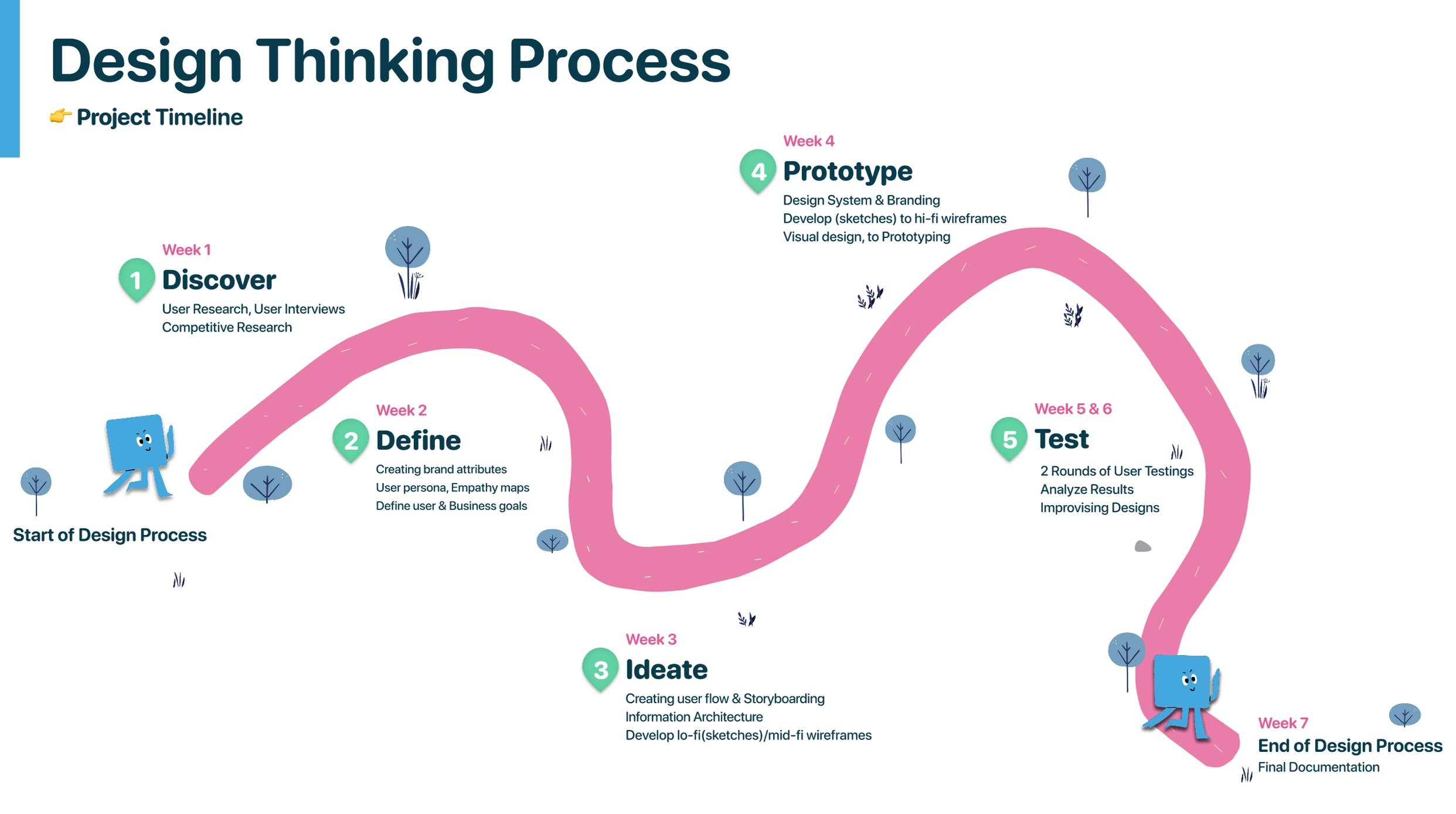 Design Thinking Process

👉 Project Timeline

Start of Design Process

Week 1
1 Discover
User Research, User Interviews
Competitive Research

Week 2
2 Define
Creating brand attributes
User persona, Empathy maps
Define user & Business goals

Week 3
3 Ideate
Creating user flow & Storyboarding
Information Architecture
Develop lo-fi(sketches)/mid-fi wireframes

Week 4
4 Prototype
Design System & Branding
Develop (sketches) to hi-fi wireframes
Visual design, to Prototyping

Week 5 & 6
5 Test
2 Rounds of User Testings
Analyze Results
Improvising Designs

Week 7
End of Design Process
Final Documentation